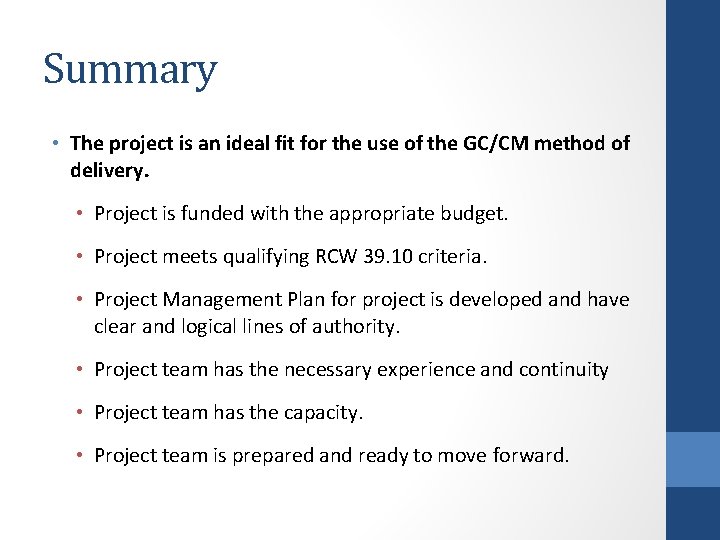 Summary

• The project is an ideal fit for the use of the GC/CM method of delivery.

• Project is funded with the appropriate budget.

• Project meets qualifying RCW 39.10 criteria.

• Project Management Plan for project is developed and have clear and logical lines of authority.

• Project team has the necessary experience and continuity

• Project team has the capacity.

• Project team is prepared and ready to move forward.